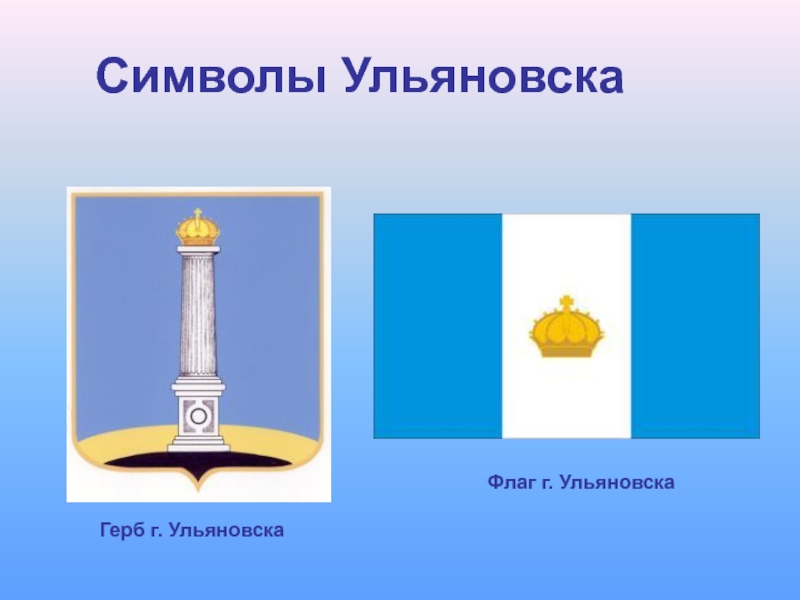 Символы Ульяновска

Флаг г. Ульяновска

Герб г. Ульяновска